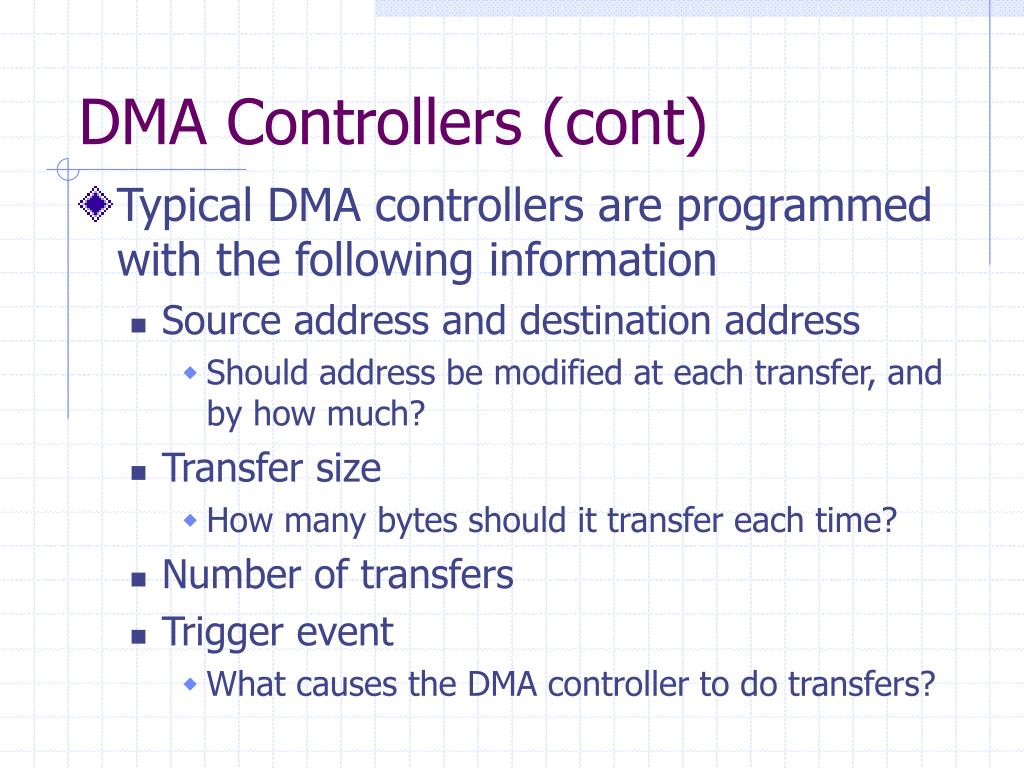 DMA Controllers (cont)

Typical DMA controllers are programmed with the following information

Source address and destination address

Should address be modified at each transfer, and by how much?

Transfer size

How many bytes should it transfer each time?

Number of transfers

Trigger event

What causes the DMA controller to do transfers?